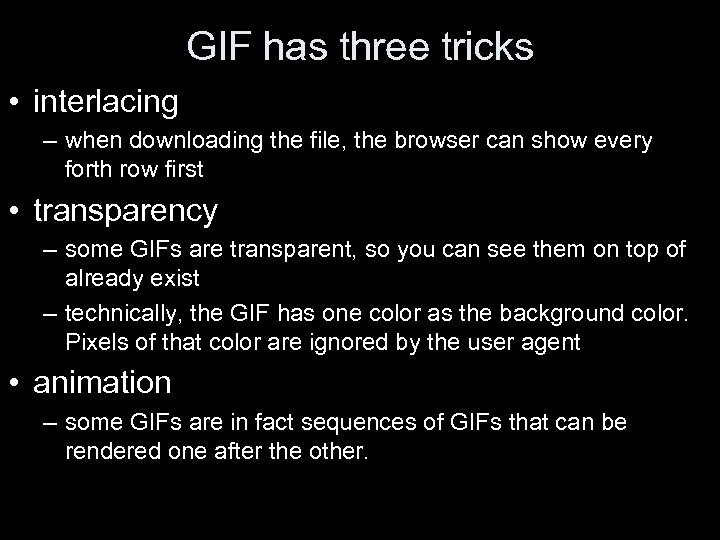 GIF has three tricks

• interlacing
– when downloading the file, the browser can show every forth row first

• transparency
– some GIFs are transparent, so you can see them on top of already exist
– technically, the GIF has one color as the background color. Pixels of that color are ignored by the user agent

• animation
– some GIFs are in fact sequences of GIFs that can be rendered one after the other.